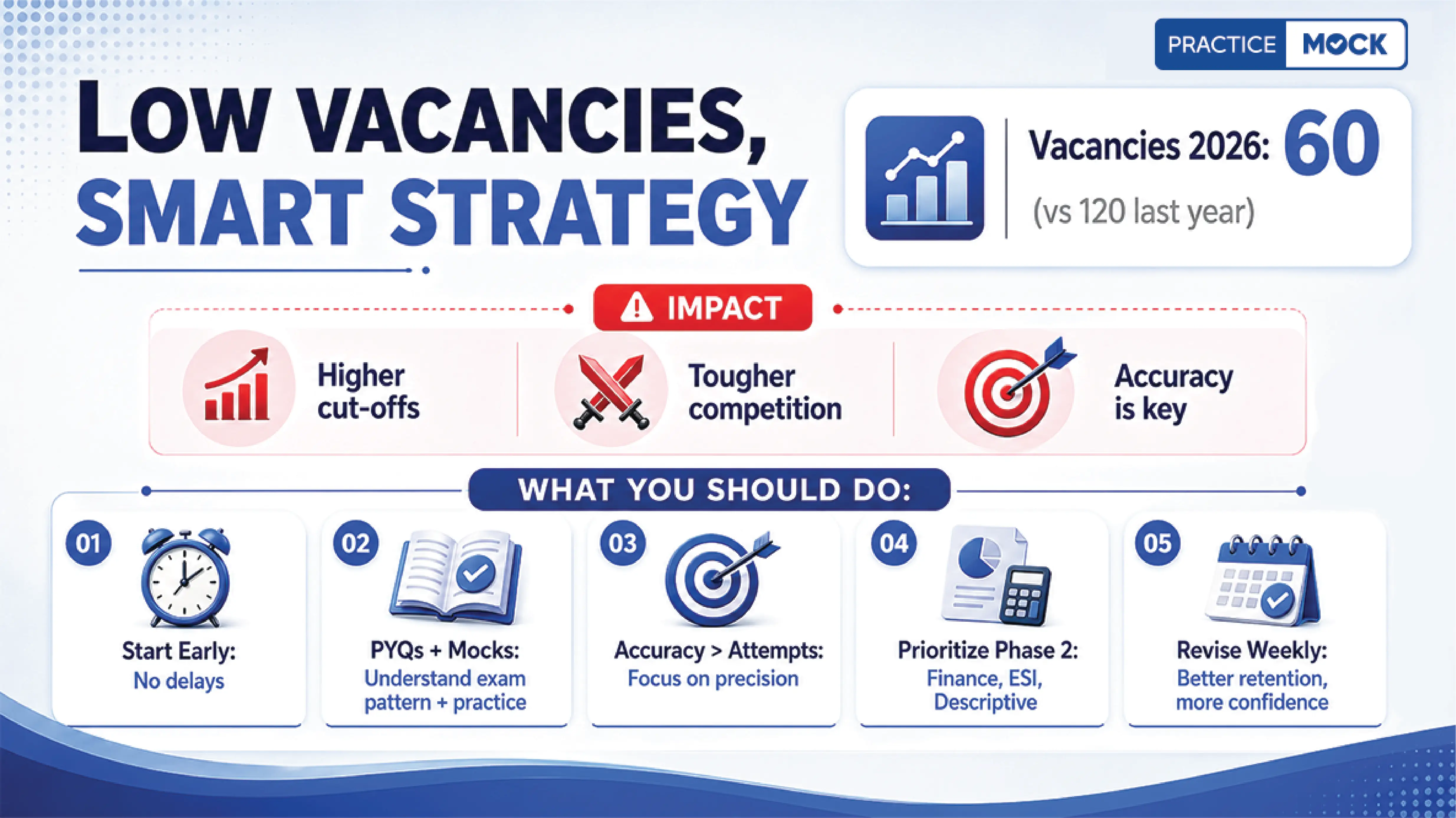 PRACTICE MOCK

LOW VACANCIES, SMART STRATEGY

Vacancies 2026: 60
(vs 120 last year)

IMPACT

Higher cut-offs

Tougher competition

Accuracy is key

WHAT YOU SHOULD DO:

01
Start Early:
No delays

02
PYQs + Mocks:
Understand exam pattern + practice

03
Accuracy > Attempts:
Focus on precision

04
Prioritize Phase 2:
Finance, ESI, Descriptive

05
Revise Weekly:
Better retention, more confidence